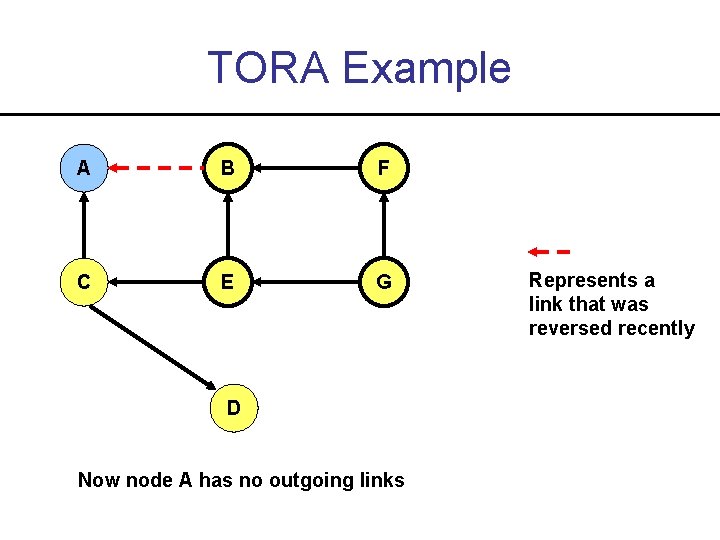 TORA Example

A

B

F

C

E

G

D

Represents a link that was reversed recently

Now node A has no outgoing links